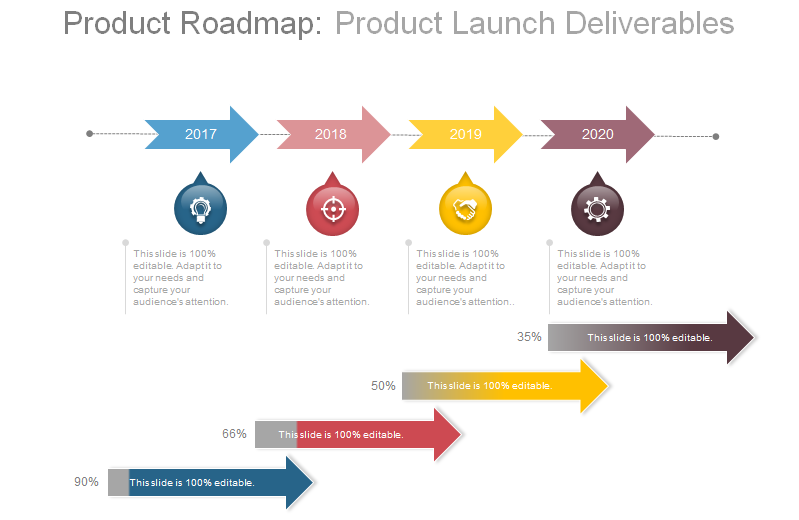 Product Roadmap: Product Launch Deliverables

2017

2018

2019

2020

This slide is 100% editable. Adapt it to your needs and capture your audience's attention.

This slide is 100% editable. Adapt it to your needs and capture your audience's attention.

This slide is 100% editable. Adapt it to your needs and capture your audience's attention..

This slide is 100% editable. Adapt it to your needs and capture your audience's attention.

35% This slide is 100% editable.

50% This slide is 100% editable.

66% This slide is 100% editable.

90% This slide is 100% editable.